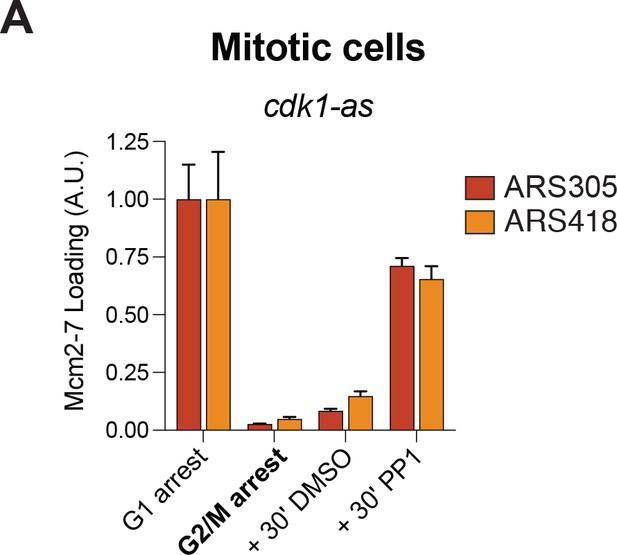 A

Mitotic cells

cdk1-as

Mcm2-7 Loading (A.U.)

1.25
1.00
0.75
0.50
0.25
0.00

ARS305
ARS418

G1 arrest
G2/M arrest
+ 30' DMSO
+ 30' PP1